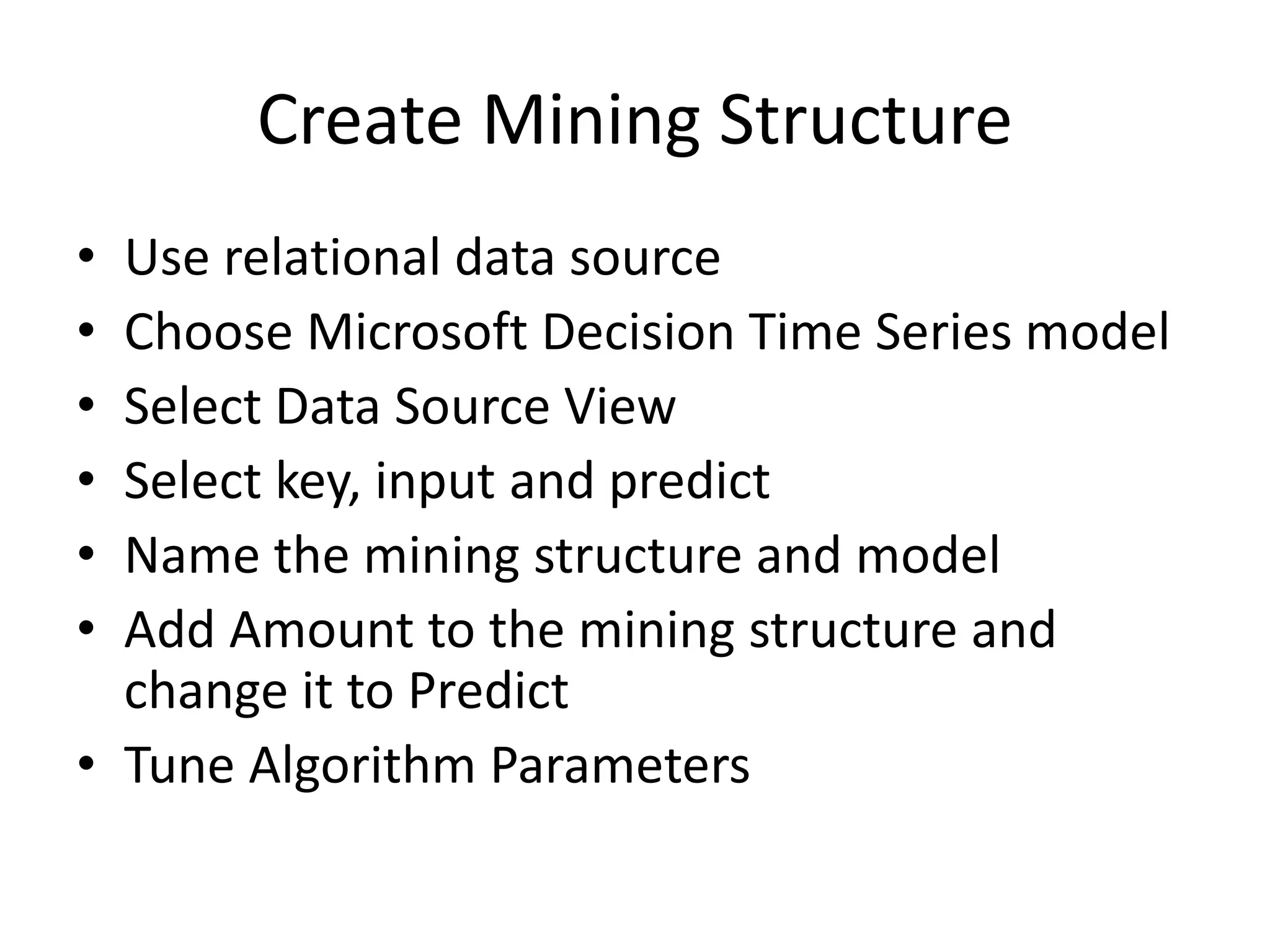 Create Mining Structure

• Use relational data source
• Choose Microsoft Decision Time Series model
• Select Data Source View
• Select key, input and predict
• Name the mining structure and model
• Add Amount to the mining structure and change it to Predict
• Tune Algorithm Parameters